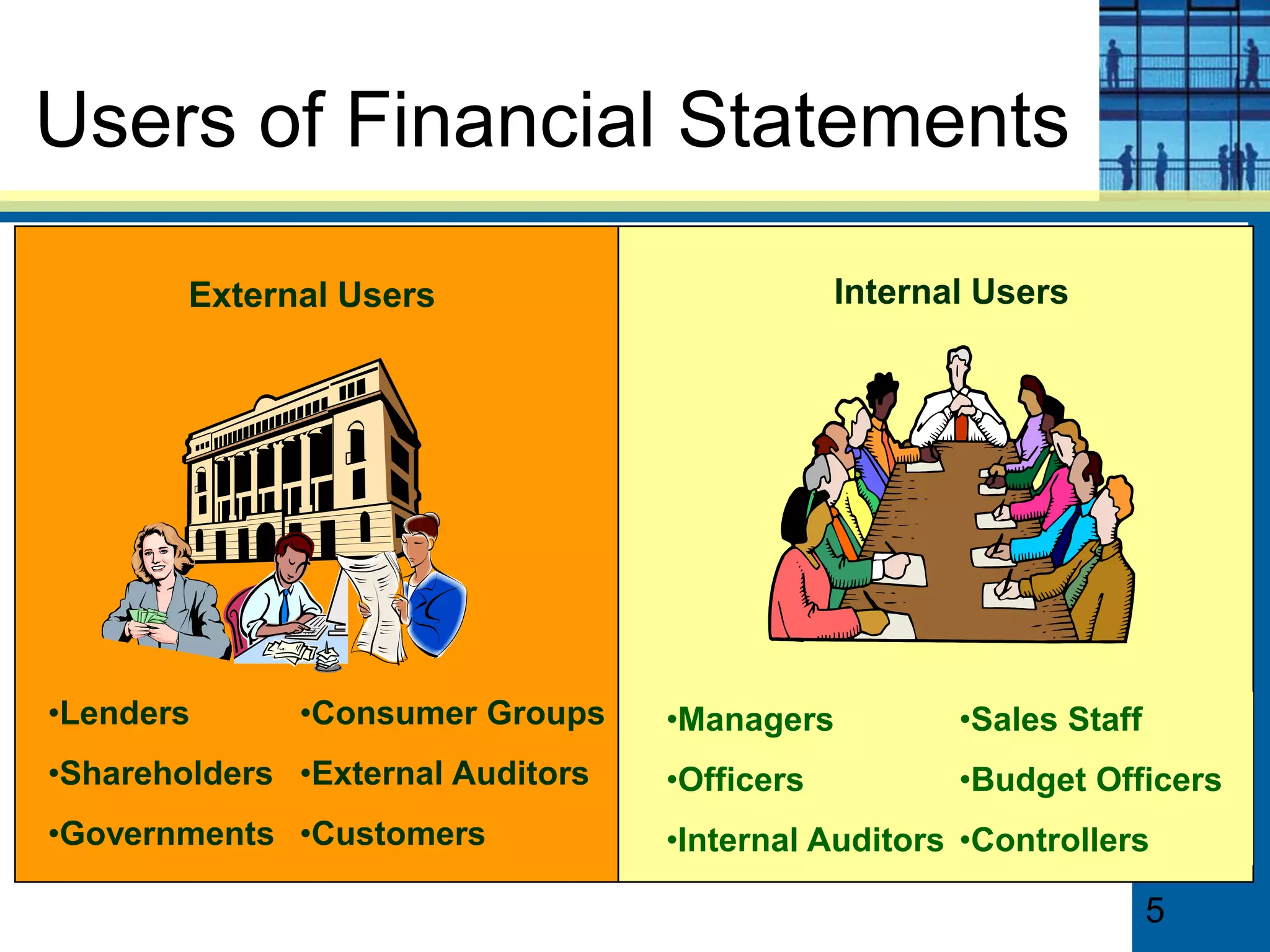 Users of Financial Statements

External Users

•Lenders
•Shareholders
•Governments

•Consumer Groups
•External Auditors
•Customers

Internal Users

•Managers
•Officers
•Internal Auditors

•Sales Staff
•Budget Officers
•Controllers

5